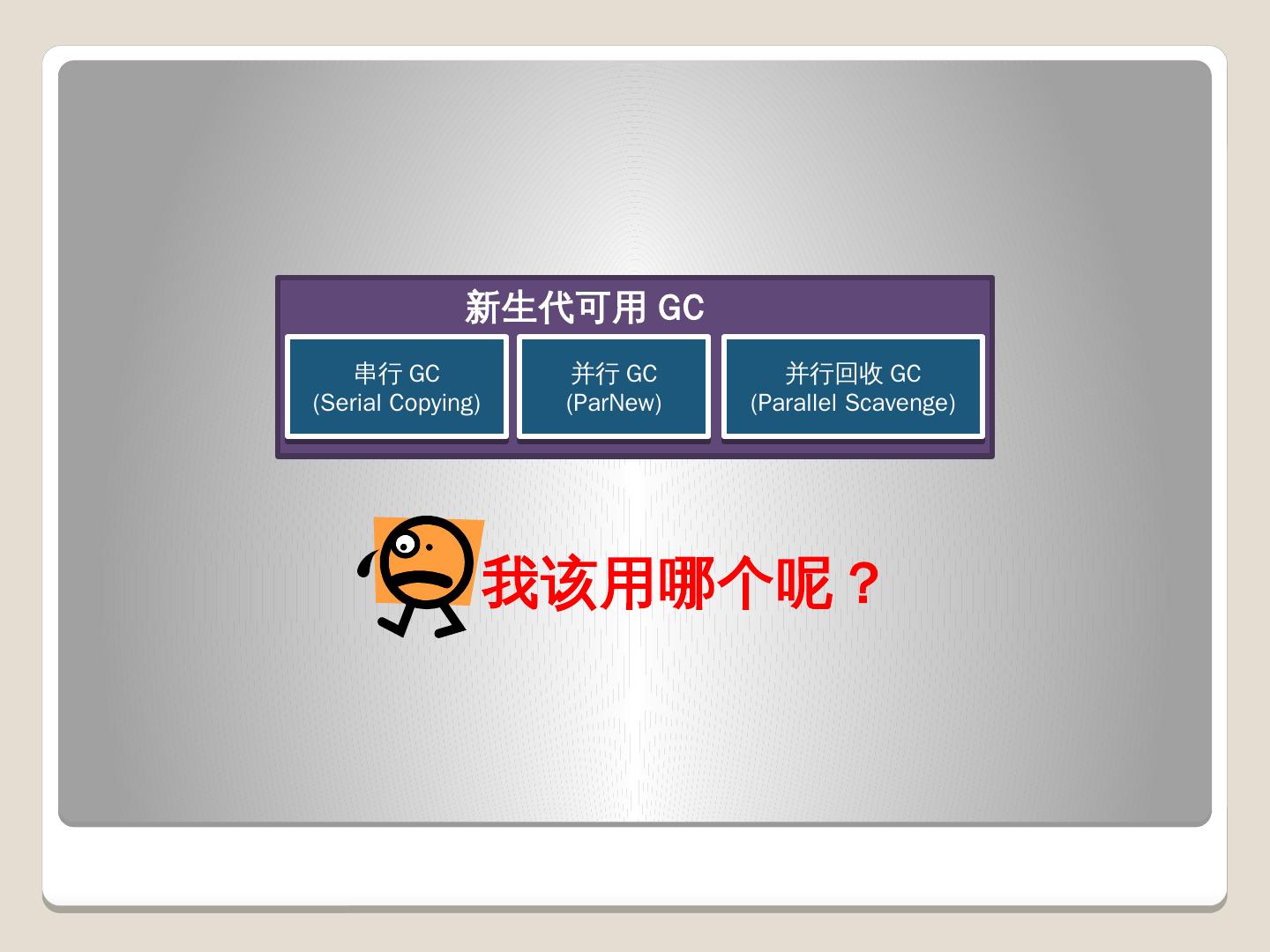 新生代可用 GC

串行 GC
(Serial Copying)

并行 GC
(ParNew)

并行回收 GC
(Parallel Scavenge)

我该用哪个呢？